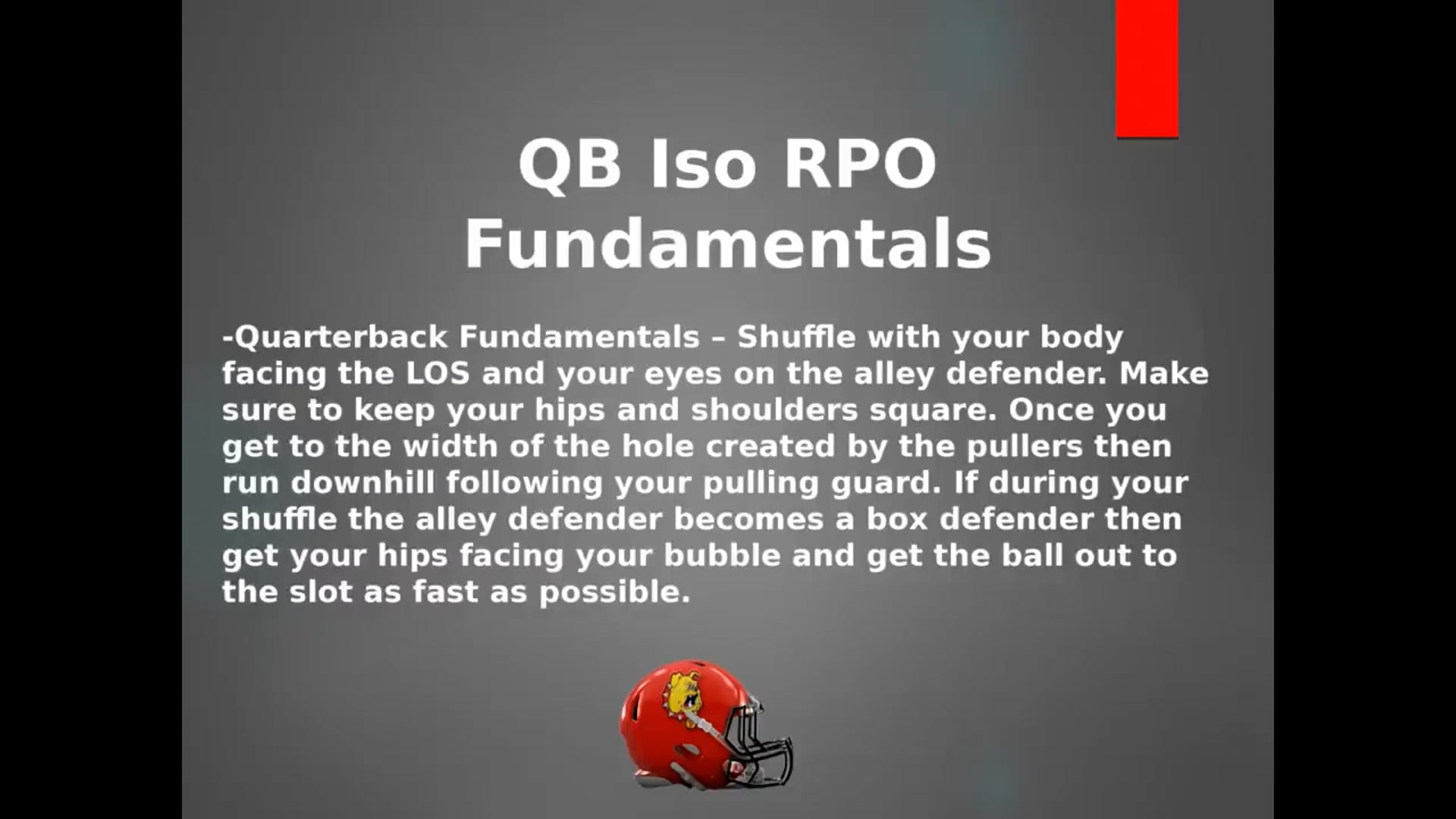 QB Iso RPO Fundamentals

-Quarterback Fundamentals – Shuffle with your body facing the LOS and your eyes on the alley defender. Make sure to keep your hips and shoulders square. Once you get to the width of the hole created by the pullers then run downhill following your pulling guard. If during your shuffle the alley defender becomes a box defender then get your hips facing your bubble and get the ball out to the slot as fast as possible.